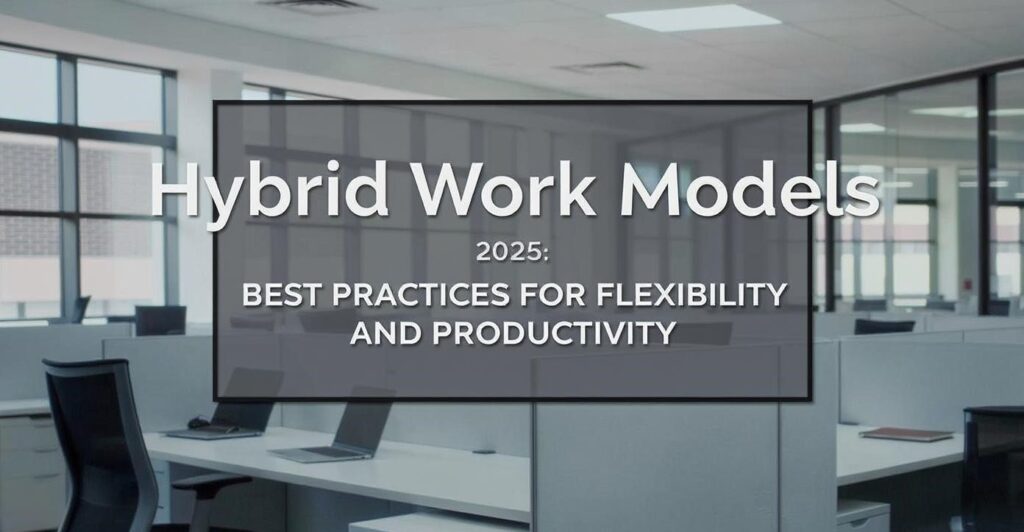 Hybrid Work Models

2025:

BEST PRACTICES FOR FLEXIBILITY AND PRODUCTIVITY